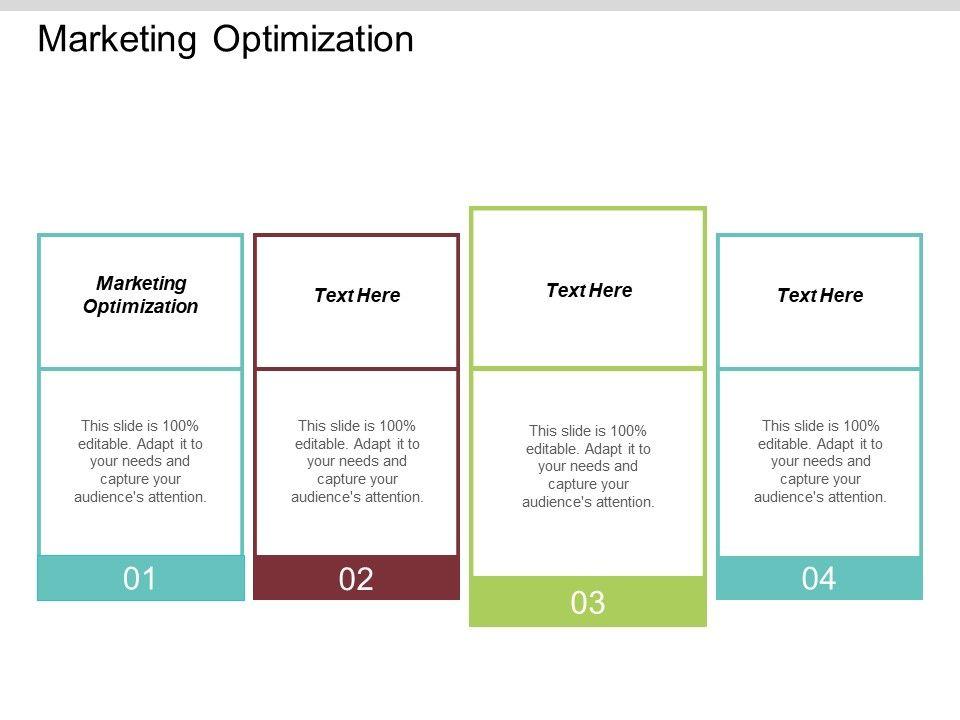 Marketing Optimization

Marketing Optimization

This slide is 100% editable. Adapt it to your needs and capture your audience's attention.

01

Text Here

This slide is 100% editable. Adapt it to your needs and capture your audience's attention.

02

Text Here

This slide is 100% editable. Adapt it to your needs and capture your audience's attention.

03

Text Here

This slide is 100% editable. Adapt it to your needs and capture your audience's attention.

04